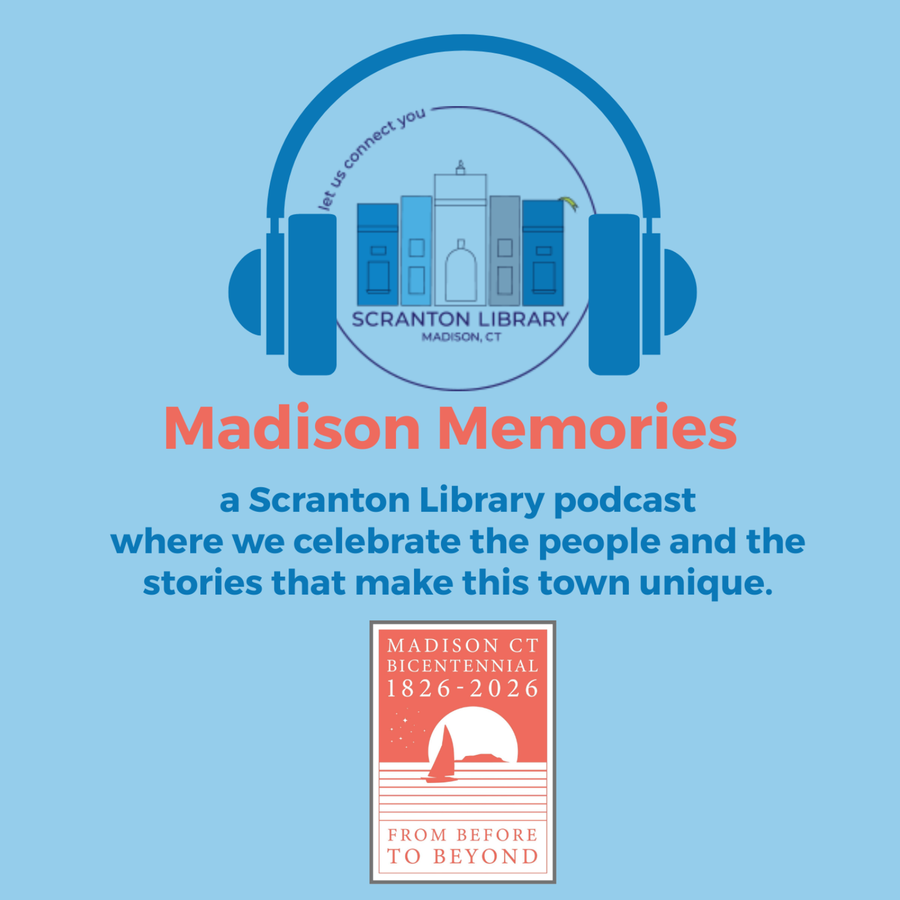 let us connect you

SCRANTON LIBRARY
MADISON, CT

Madison Memories

a Scranton Library podcast where we celebrate the people and the stories that make this town unique.

MADISON CT
BICENTENNIAL
1826-2026

FROM BEFORE
TO BEYOND